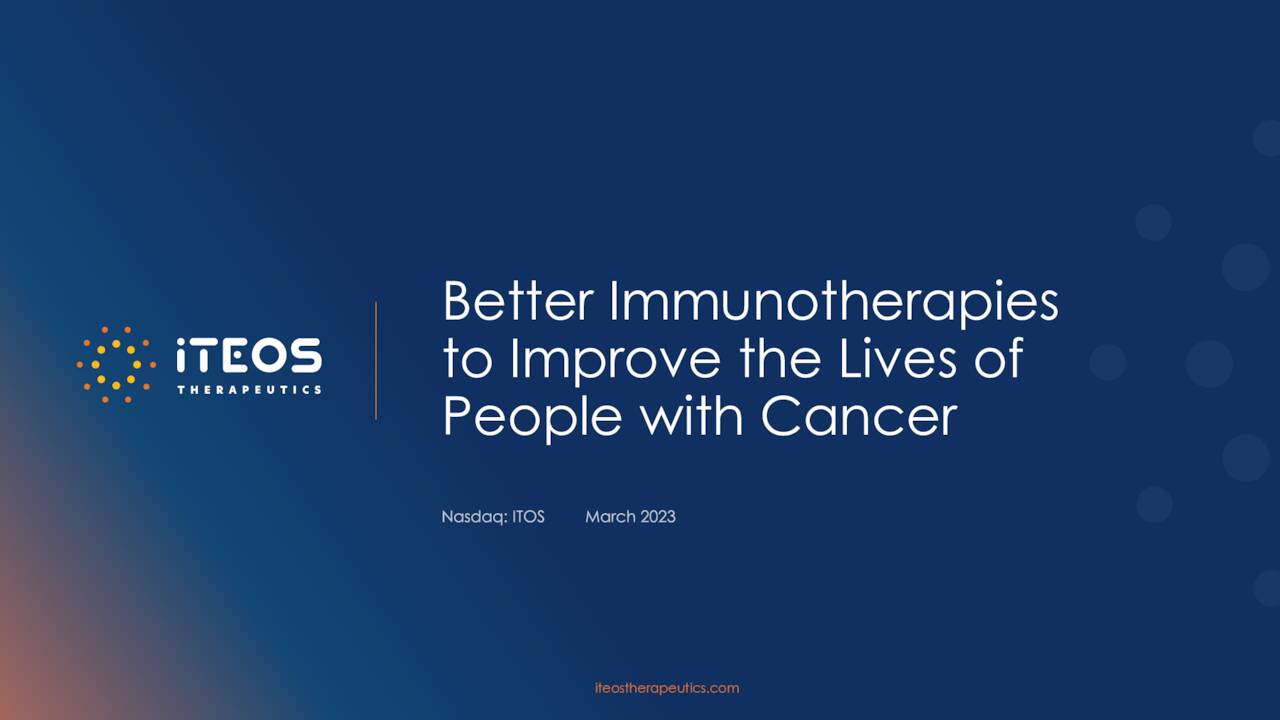 iTEOS
THERAPEUTICS

Better Immunotherapies to Improve the Lives of People with Cancer

Nasdaq: ITOS March 2023

iteostherapeutics.com